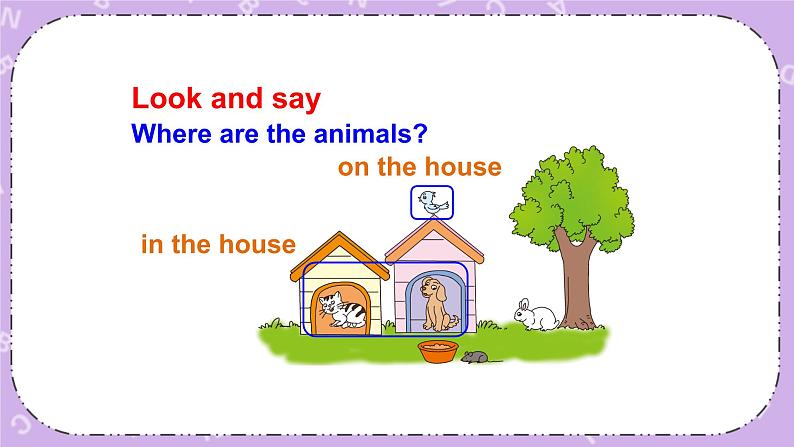 Look and say
Where are the animals?
on the house
in the house